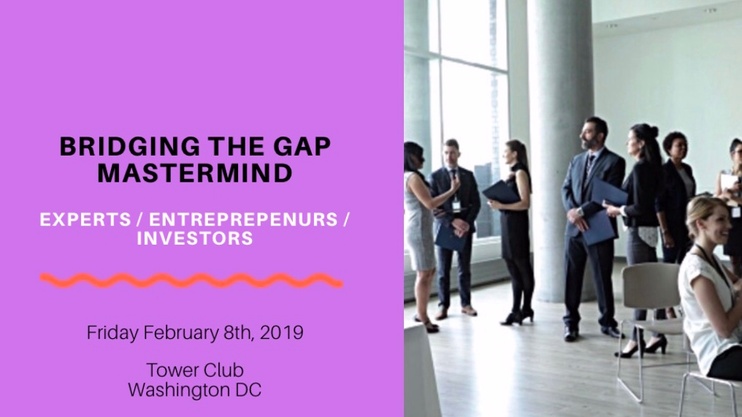 BRIDGING THE GAP MASTERMIND

EXPERTS / ENTREPREPENURS / INVESTORS

Friday February 8th, 2019

Tower Club
Washington DC